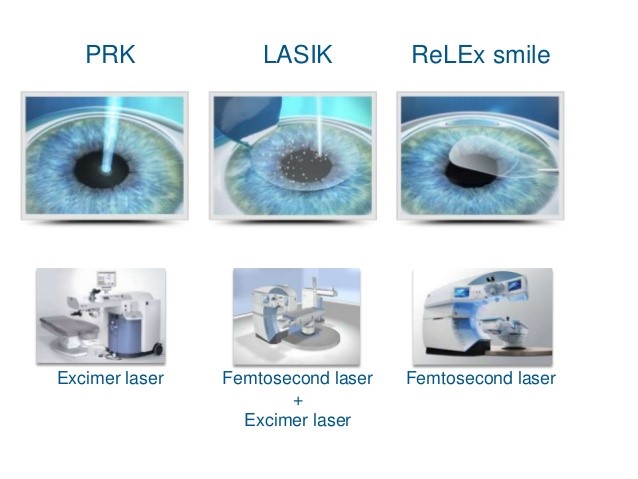 PRK

LASIK

ReLEx smile

Excimer laser

Femtosecond laser
+
Excimer laser

Femtosecond laser